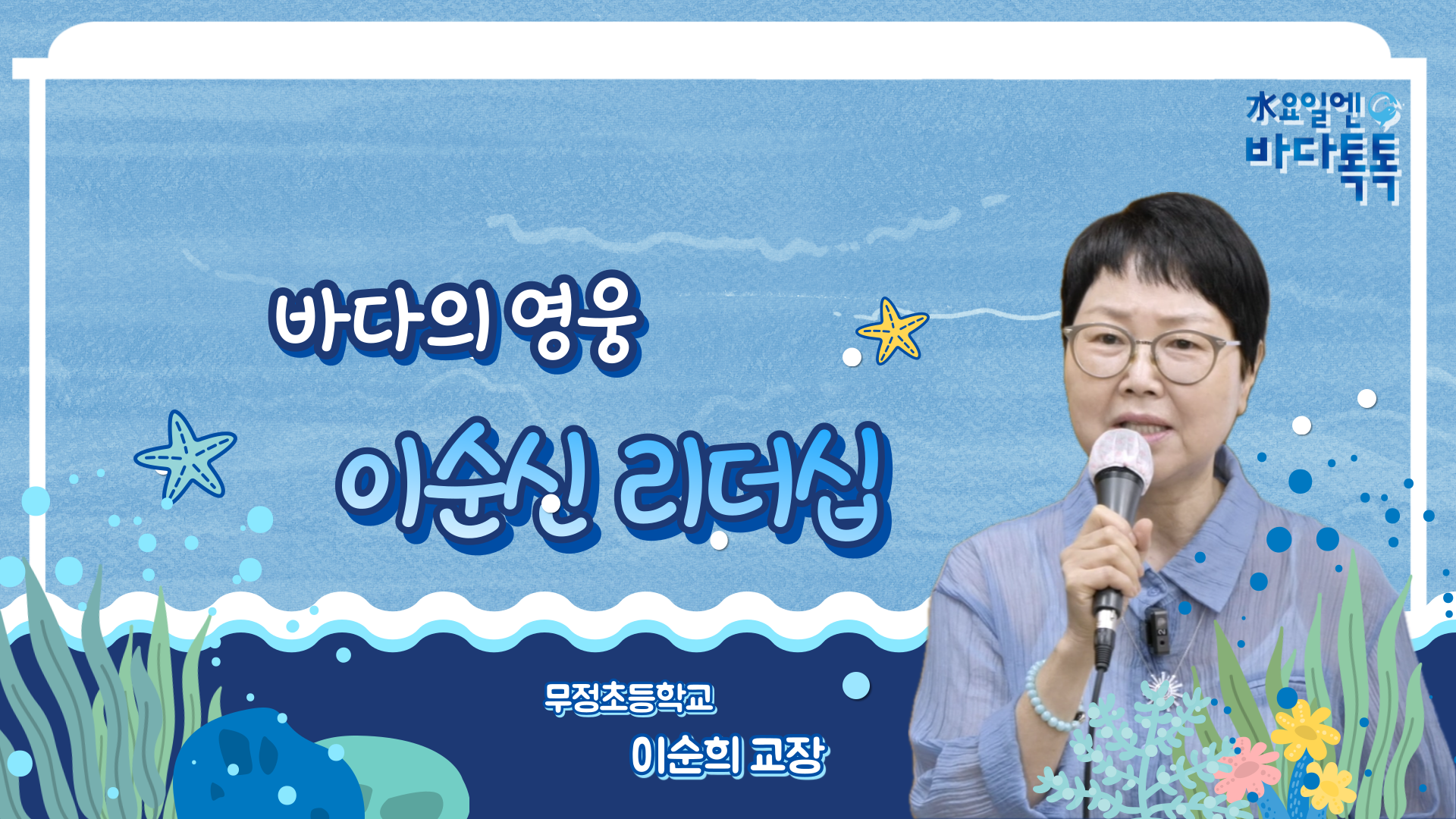 水요일엔
바다톡톡

바다의 영웅

이순신 리더십

무정초등학교
이순희 교장